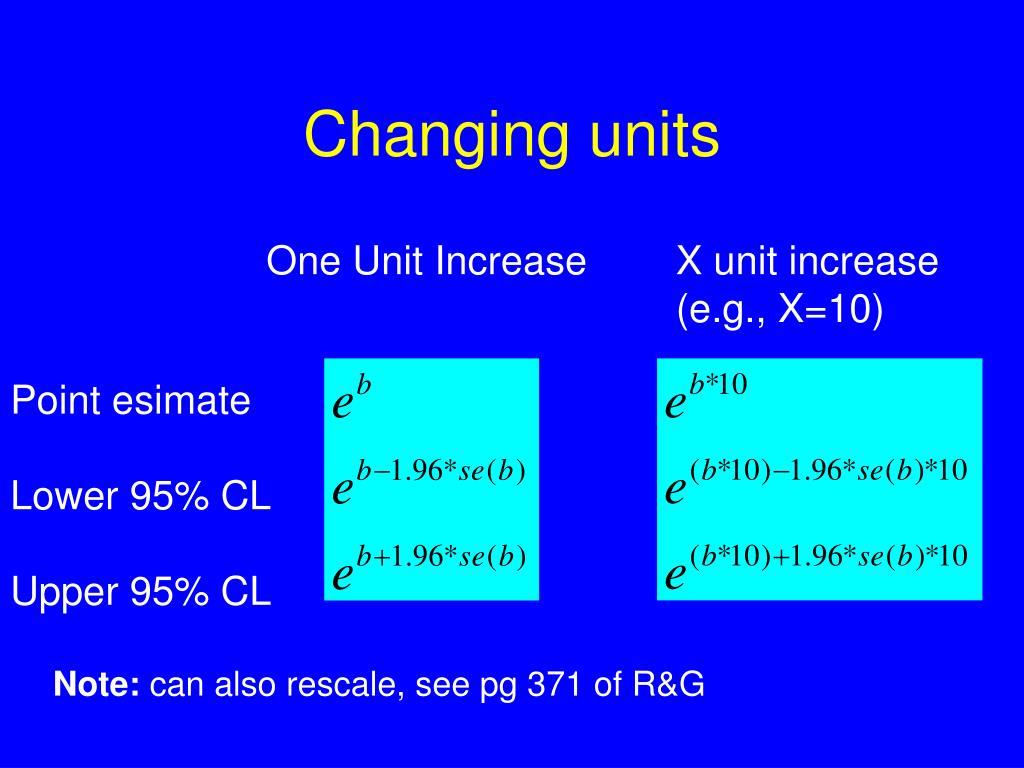 Changing units

| | One Unit Increase | X unit increase (e.g., X=10) |
|---|---|---|
| Point esimate | $e^{b}$ | $e^{b*10}$ |
| Lower 95% CL | $e^{b-1.96*se(b)}$ | $e^{(b*10)-1.96*se(b)*10}$ |
| Upper 95% CL | $e^{b+1.96*se(b)}$ | $e^{(b*10)+1.96*se(b)*10}$ |

**Note:** can also rescale, see pg 371 of R&G